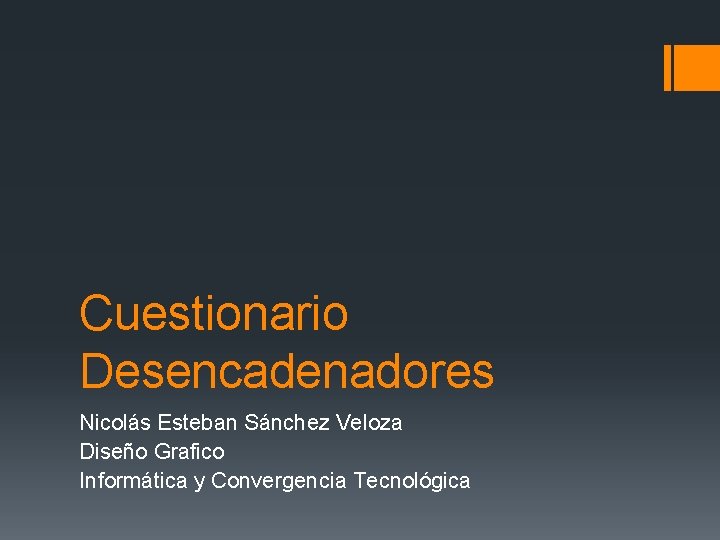 Cuestionario Desencadenadores

Nicolás Esteban Sánchez Veloza
Diseño Grafico
Informática y Convergencia Tecnológica